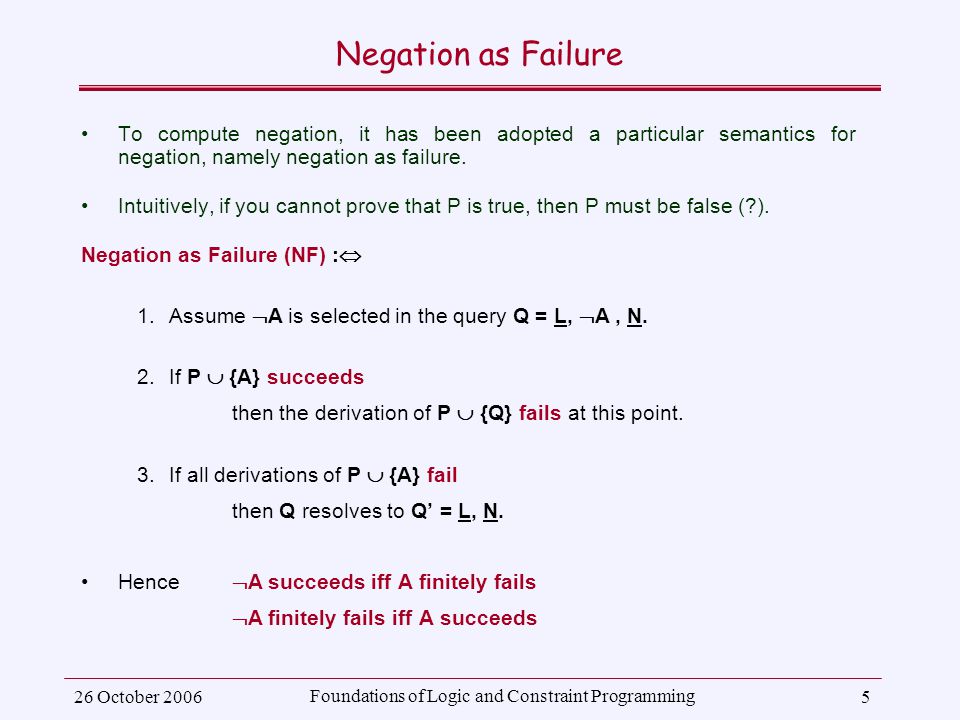 Negation as Failure

• To compute negation, it has been adopted a particular semantics for negation, namely negation as failure.

• Intuitively, if you cannot prove that P is true, then P must be false (?).

Negation as Failure (NF) :$\Leftrightarrow$

1. Assume $\neg$A is selected in the query Q = L, $\neg$A , N.

2. If P $\cup$ {A} succeeds
then the derivation of P $\cup$ {Q} fails at this point.

3. If all derivations of P $\cup$ {A} fail
then Q resolves to Q' = L, N.

• Hence $\neg$A succeeds iff A finitely fails
$\neg$A finitely fails iff A succeeds

26 October 2006 Foundations of Logic and Constraint Programming 5